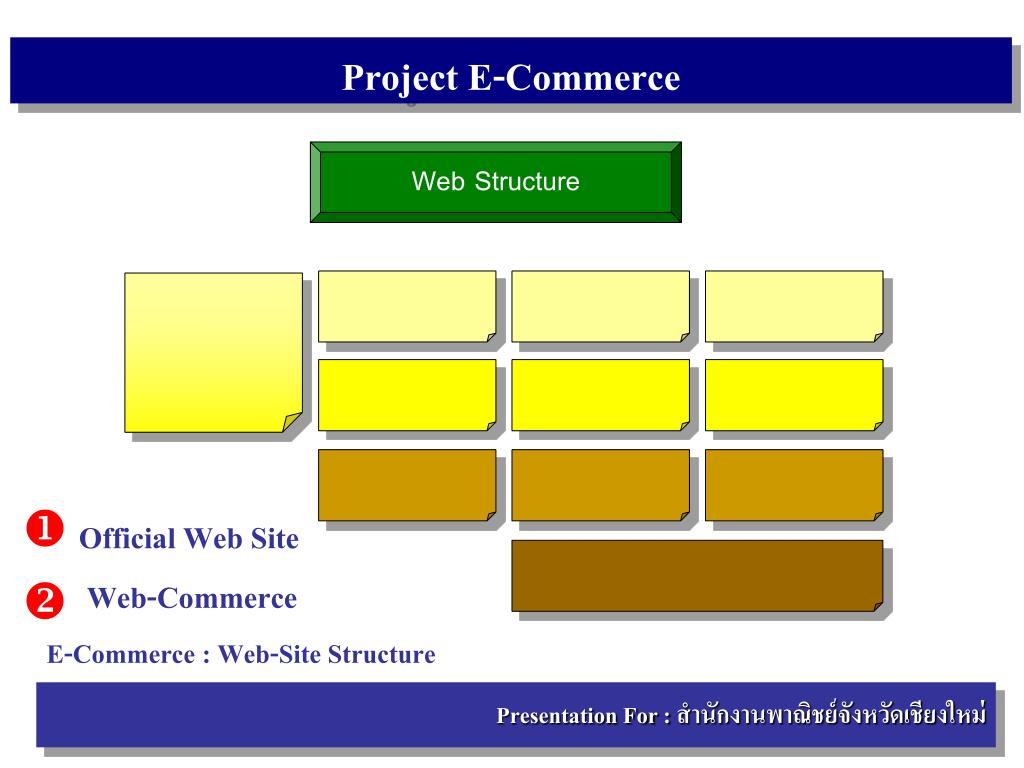 Project E-Commerce

Web Structure

❶ Official Web Site

❷ Web-Commerce

E-Commerce : Web-Site Structure

Presentation For : สำนักงานพาณิชย์จังหวัดเชียงใหม่